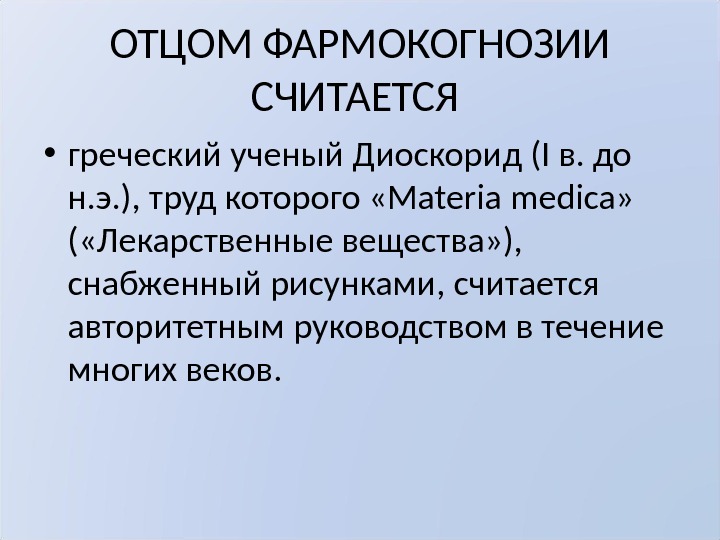 ОТЦОМ ФАРМОКОГНОЗИИ СЧИТАЕТСЯ

• греческий ученый Диоскорид (I в. до н.э.), труд которого «Materia medica» («Лекарственные вещества»), снабженный рисунками, считается авторитетным руководством в течение многих веков.